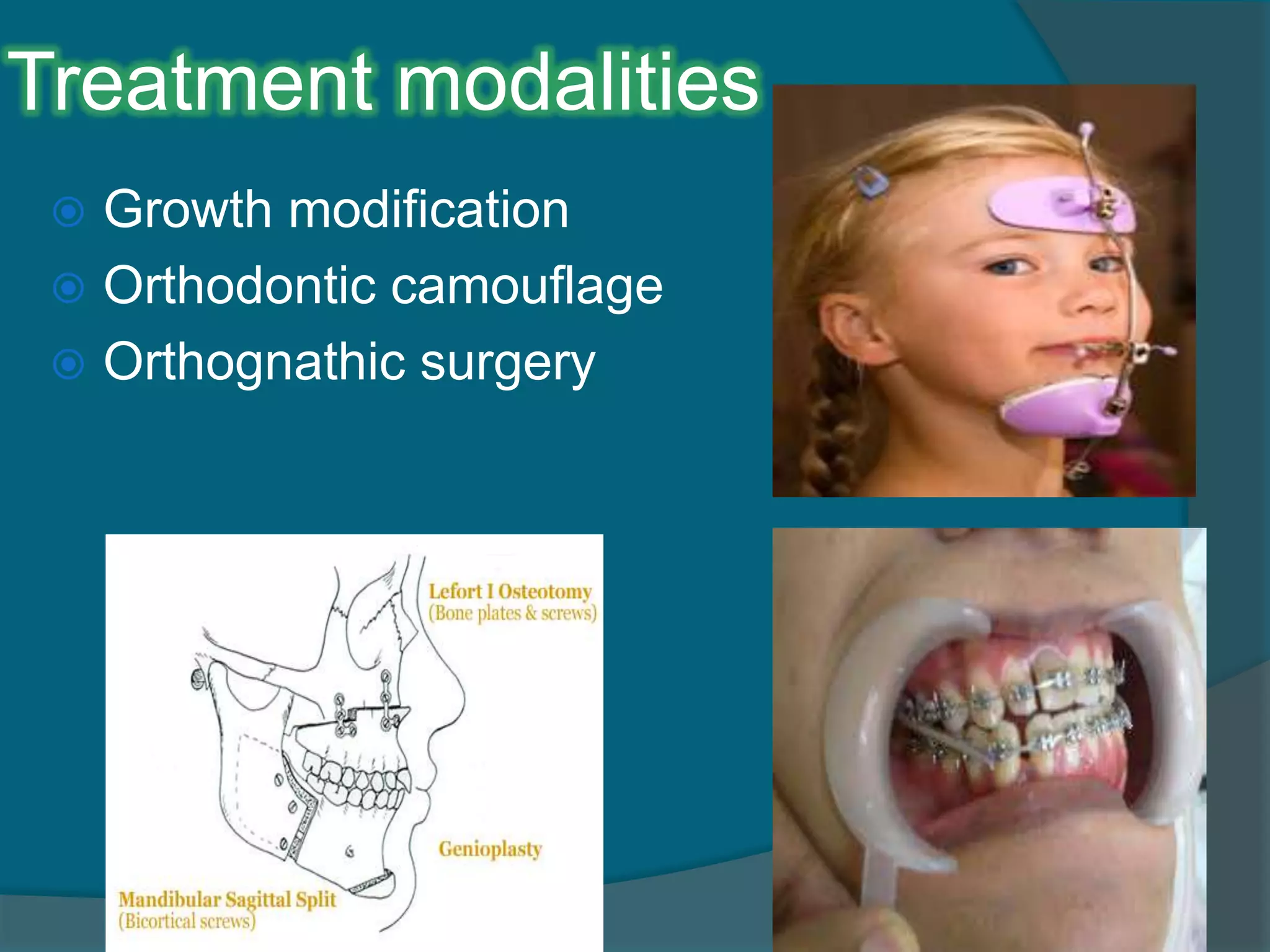 Treatment modalities

Growth modification
Orthodontic camouflage
Orthognathic surgery

Lefort I Osteotomy
(Bone plates & screws)

Genioplasty

Mandibular Sagittal Split
(Bicortical screws)